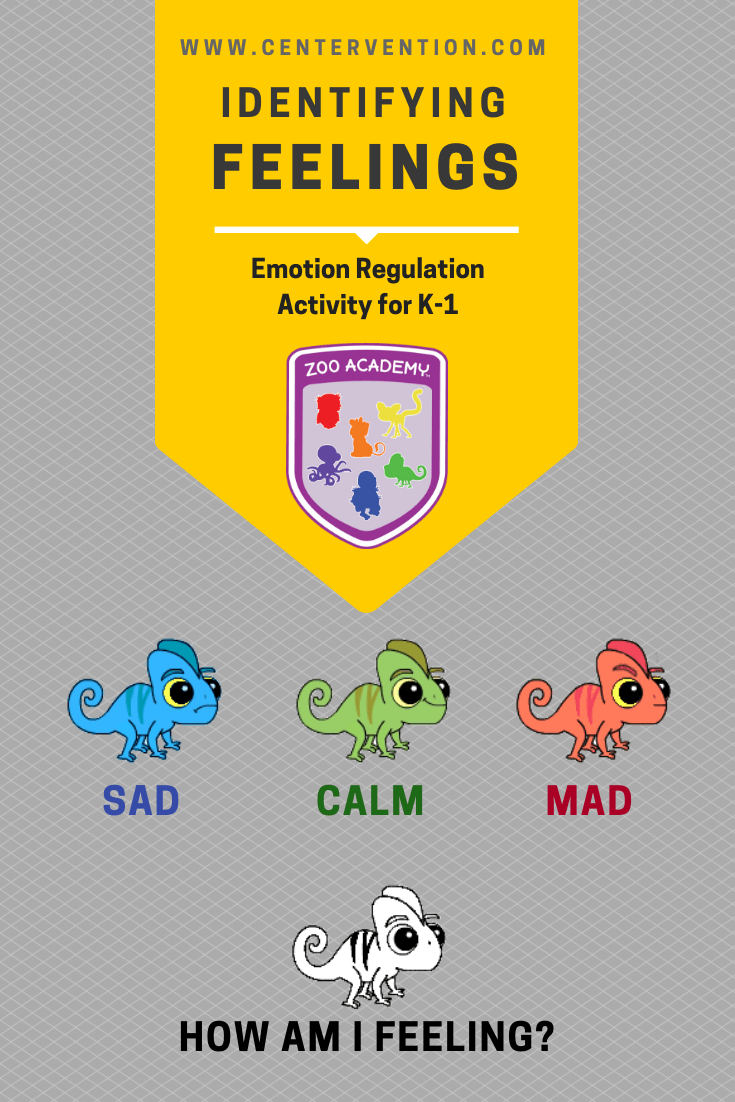 WWW.CENTERVENTION.COM

IDENTIFYING

FEELINGS

Emotion Regulation Activity for K-1

ZOO ACADEMY

SAD

CALM

MAD

HOW AM I FEELING?